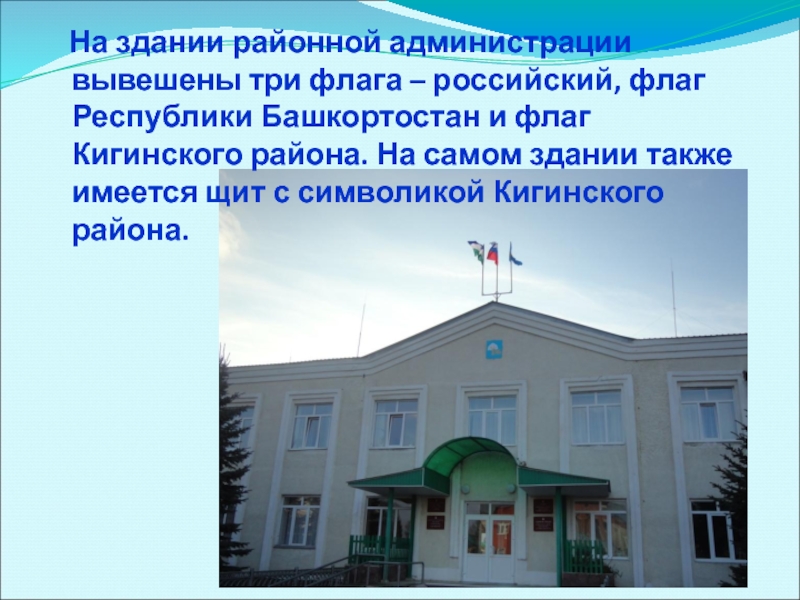 На здании районной администрации вывешены три флага – российский, флаг Республики Башкортостан и флаг Кигинского района. На самом здании также имеется щит с символикой Кигинского района.